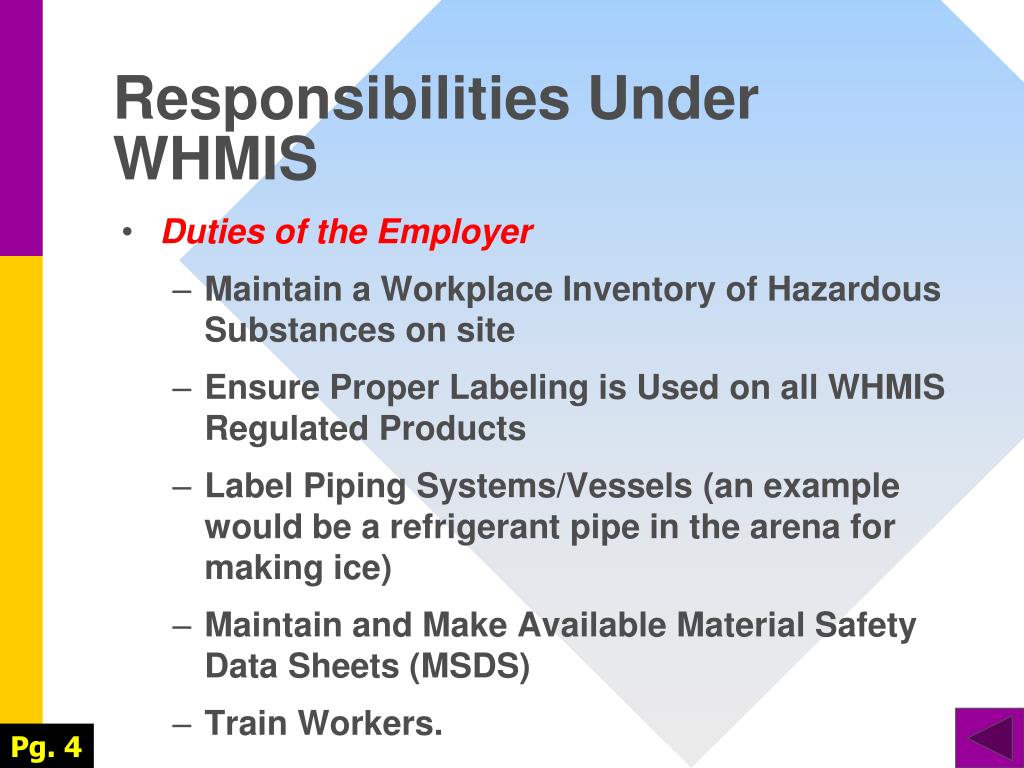 Responsibilities Under WHMIS

• Duties of the Employer
– Maintain a Workplace Inventory of Hazardous Substances on site
– Ensure Proper Labeling is Used on all WHMIS Regulated Products
– Label Piping Systems/Vessels (an example would be a refrigerant pipe in the arena for making ice)
– Maintain and Make Available Material Safety Data Sheets (MSDS)
– Train Workers.

Pg. 4